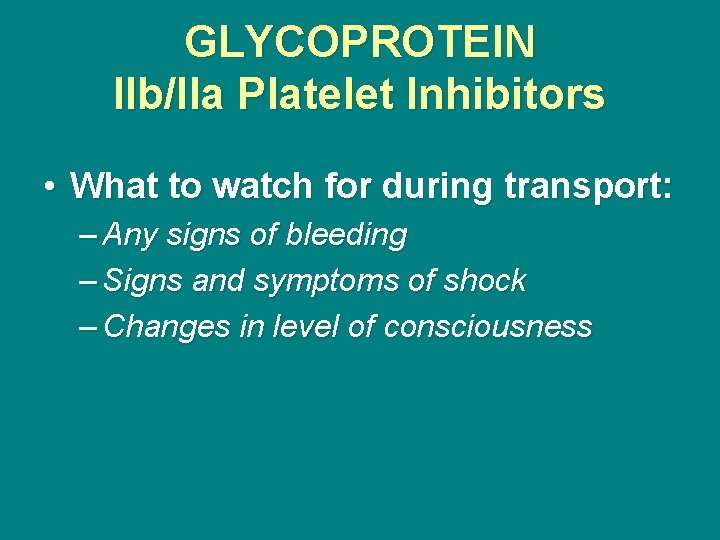 GLYCOPROTEIN
IIb/IIa Platelet Inhibitors

• What to watch for during transport:
– Any signs of bleeding
– Signs and symptoms of shock
– Changes in level of consciousness